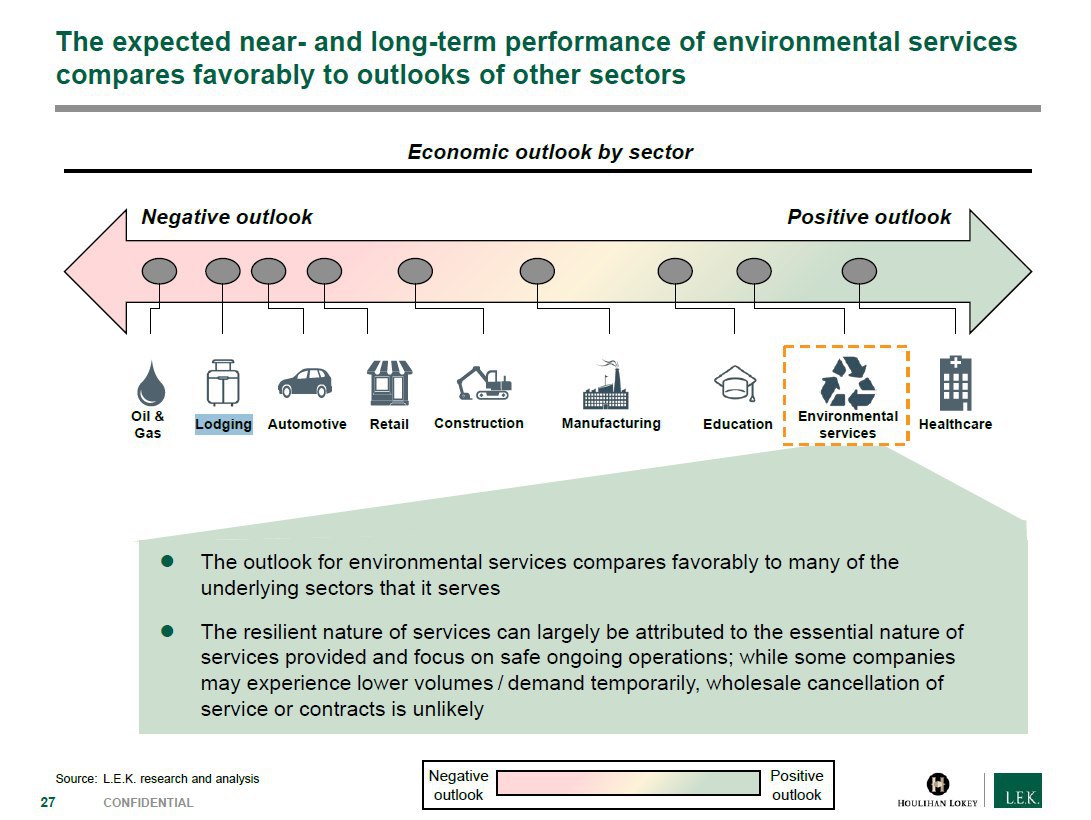 The expected near- and long-term performance of environmental services compares favorably to outlooks of other sectors

Economic outlook by sector

Negative outlook

Positive outlook

Oil & Gas

Lodging

Automotive

Retail

Construction

Manufacturing

Education

Environmental services

Healthcare

● The outlook for environmental services compares favorably to many of the underlying sectors that it serves

● The resilient nature of services can largely be attributed to the essential nature of services provided and focus on safe ongoing operations; while some companies may experience lower volumes / demand temporarily, wholesale cancellation of service or contracts is unlikely

Source: L.E.K. research and analysis

27 CONFIDENTIAL

Negative outlook

Positive outlook

HOULIHAN LOKEY

L.E.K.